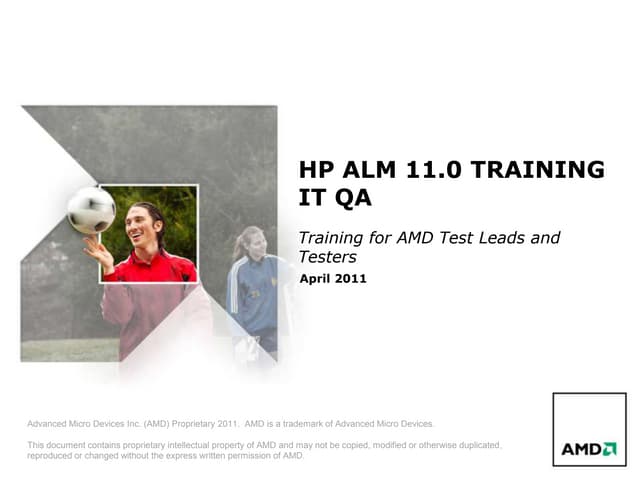 HP ALM 11.0 TRAINING
IT QA

Training for AMD Test Leads and Testers

April 2011

Advanced Micro Devices Inc. (AMD) Proprietary 2011. AMD is a trademark of Advanced Micro Devices.

This document contains proprietary intellectual property of AMD and may not be copied, modified or otherwise duplicated, reproduced or changed without the express written permission of AMD.

AMD